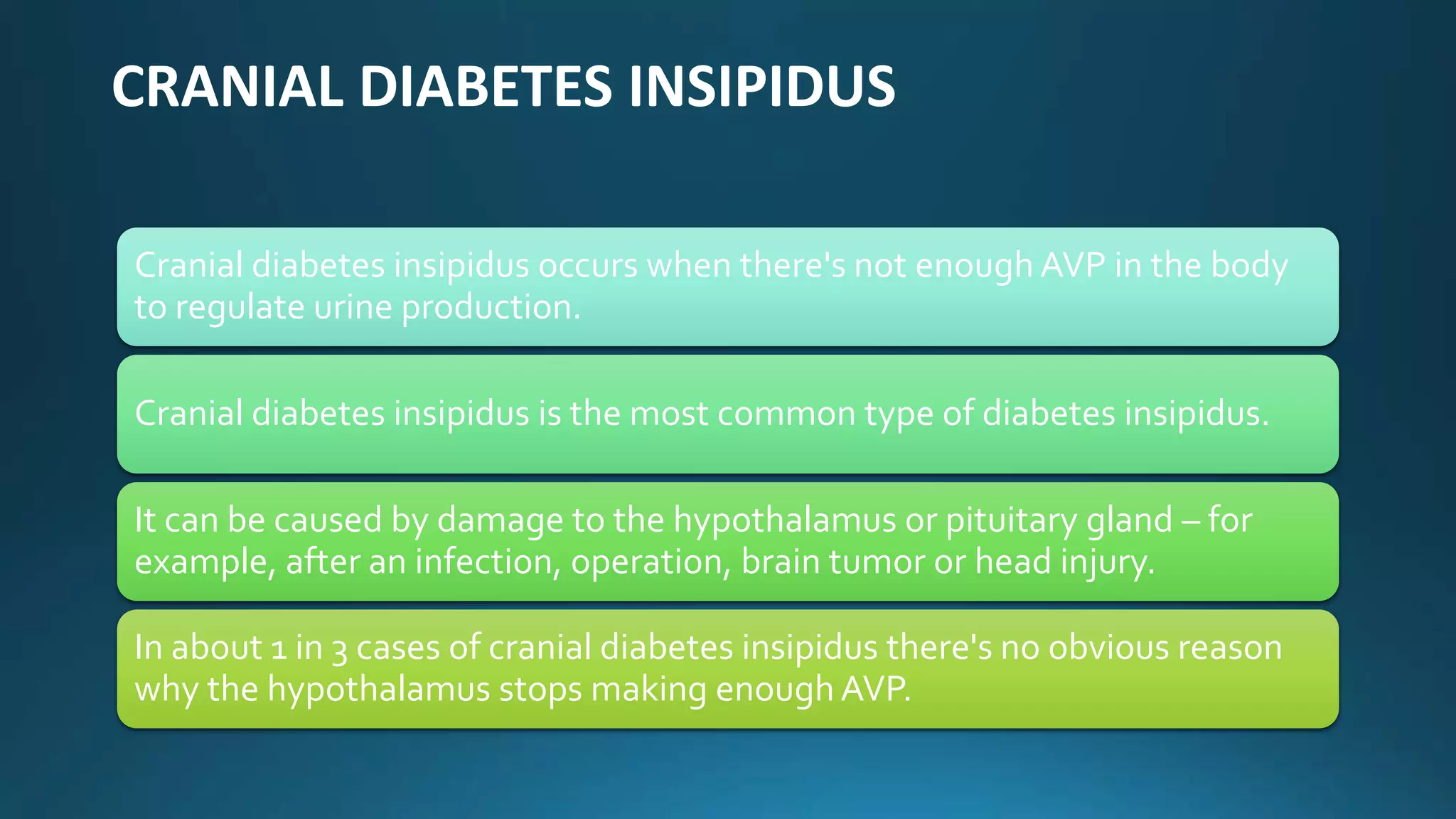 CRANIAL DIABETES INSIPIDUS

Cranial diabetes insipidus occurs when there's not enough AVP in the body to regulate urine production.

Cranial diabetes insipidus is the most common type of diabetes insipidus.

It can be caused by damage to the hypothalamus or pituitary gland – for example, after an infection, operation, brain tumor or head injury.

In about 1 in 3 cases of cranial diabetes insipidus there's no obvious reason why the hypothalamus stops making enough AVP.